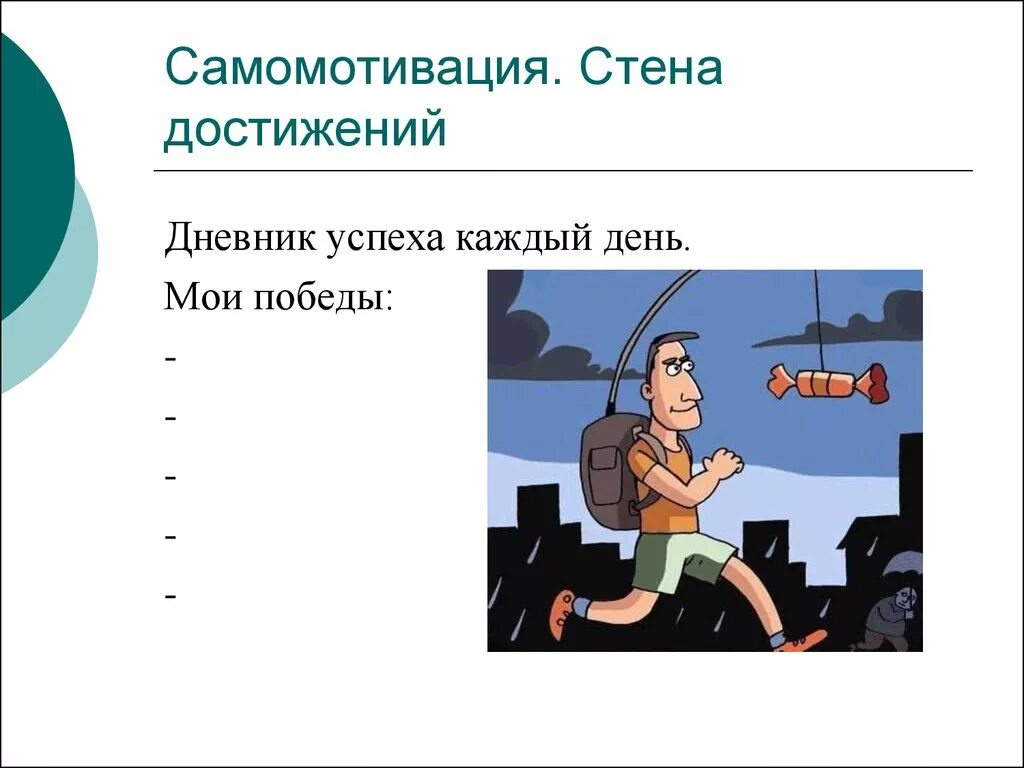 Самомотивация. Стена достижений

Дневник успеха каждый день.

Мои победы:

-

-

-

-

-